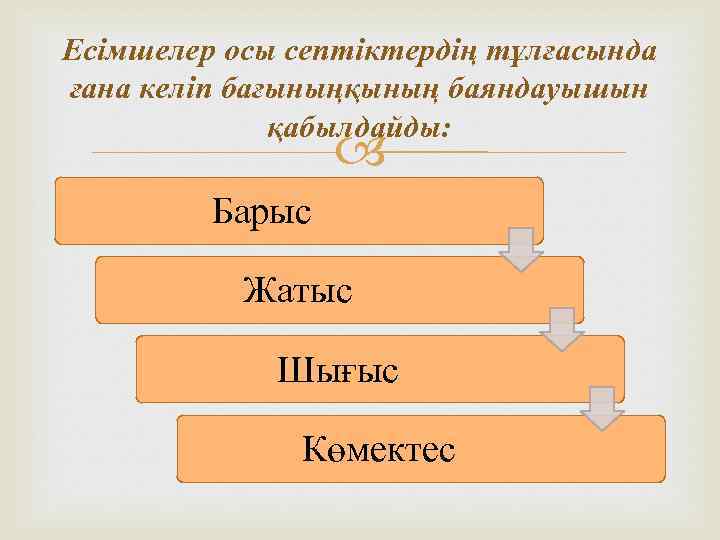 Есімшелер осы септіктердің тұлғасында ғана келіп бағыныңқының баяндауышын қабылдайды:

Барыс

Жатыс

Шығыс

Көмектес